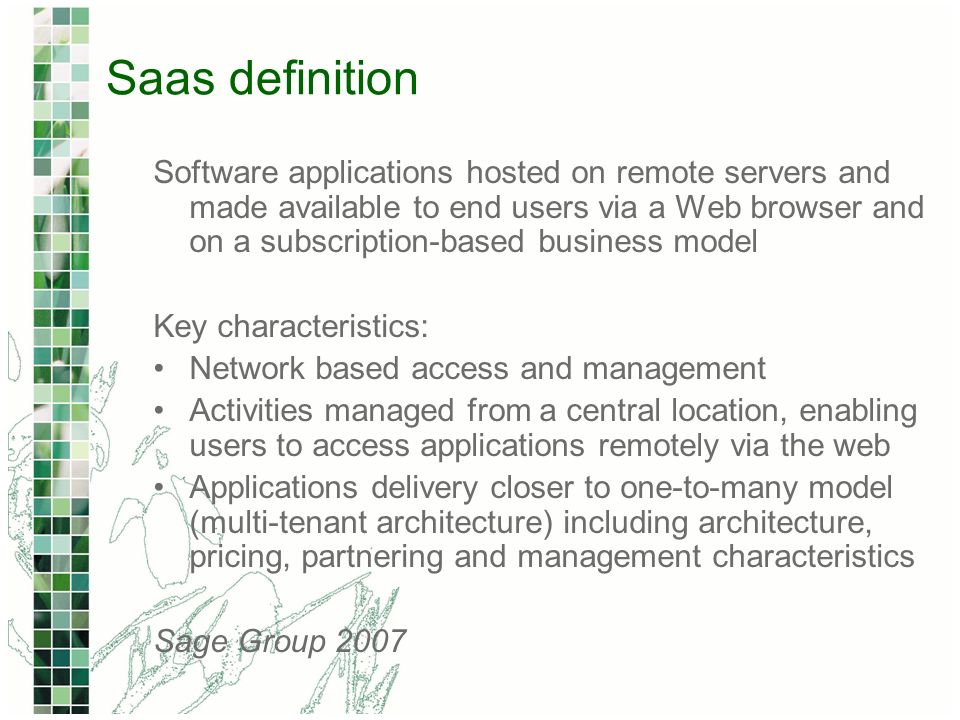 Saas definition

Software applications hosted on remote servers and made available to end users via a Web browser and on a subscription-based business model

Key characteristics:
• Network based access and management
• Activities managed from a central location, enabling users to access applications remotely via the web
• Applications delivery closer to one-to-many model (multi-tenant architecture) including architecture, pricing, partnering and management characteristics

Sage Group 2007